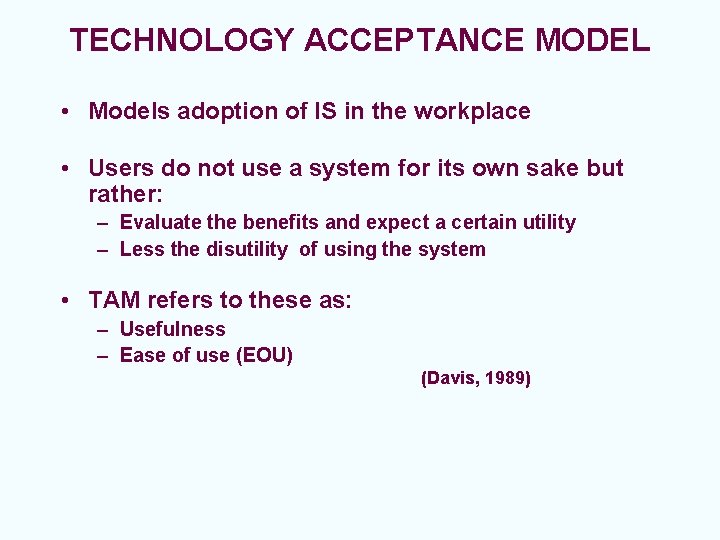 TECHNOLOGY ACCEPTANCE MODEL

• Models adoption of IS in the workplace

• Users do not use a system for its own sake but rather:
– Evaluate the benefits and expect a certain utility
– Less the disutility of using the system

• TAM refers to these as:
– Usefulness
– Ease of use (EOU)

(Davis, 1989)